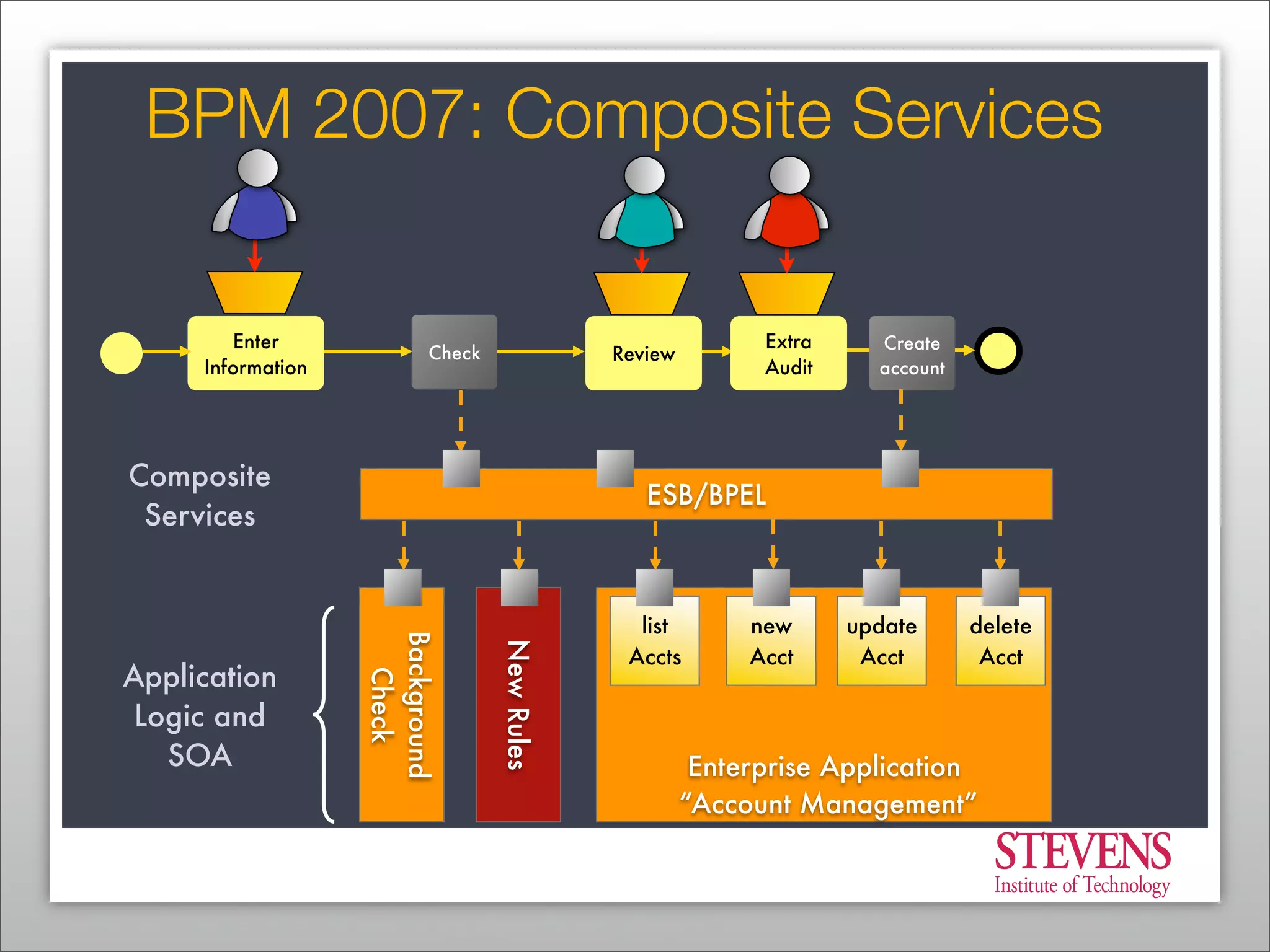 BPM 2007: Composite Services

Enter Information

Check

Review

Extra Audit

Create account

Composite Services

ESB/BPEL

Application Logic and SOA

Background Check

New Rules

list Accts

new Acct

update Acct

delete Acct

Enterprise Application
"Account Management"

STEVENS
Institute of Technology